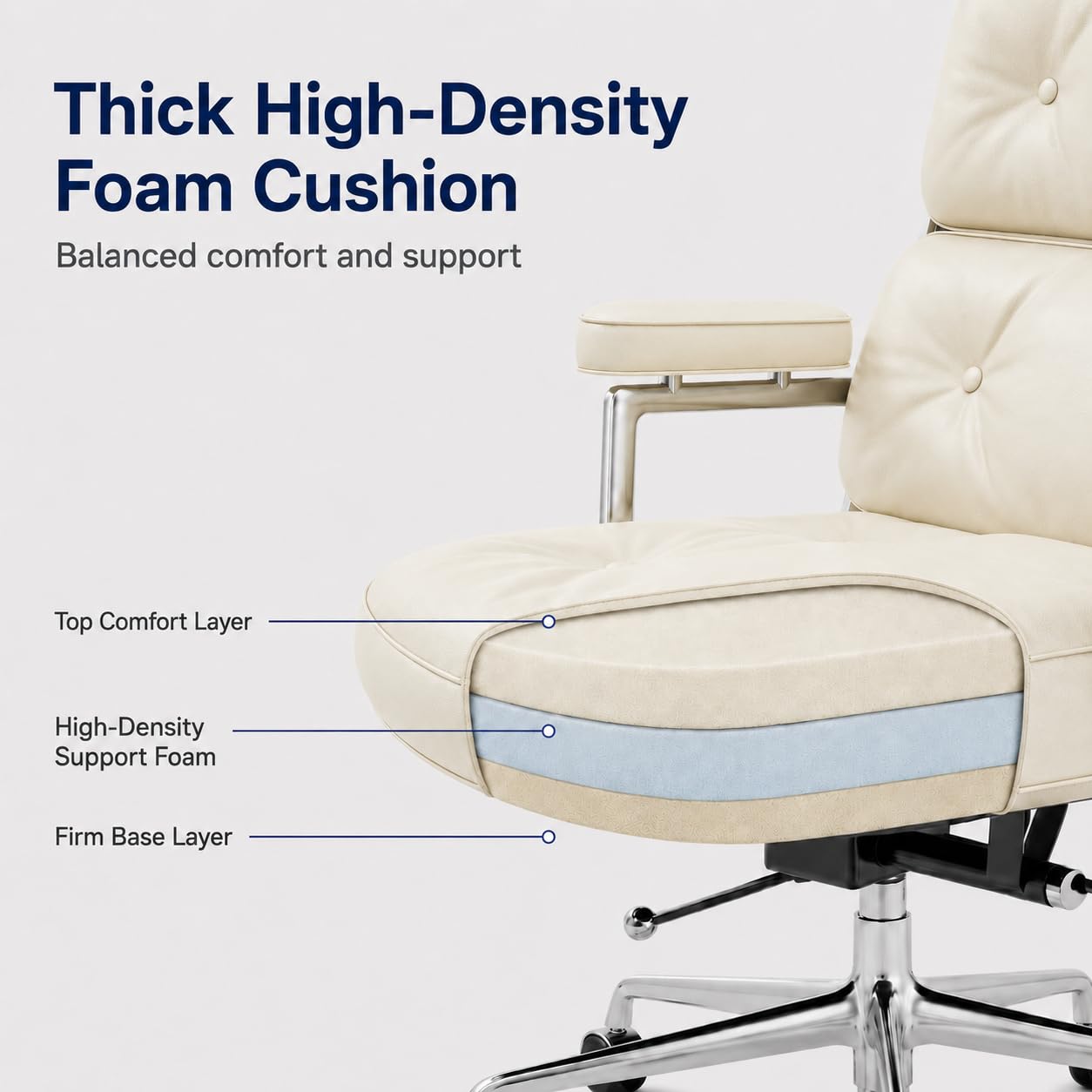 Thick High-Density Foam Cushion

Balanced comfort and support

Top Comfort Layer

High-Density Support Foam

Firm Base Layer